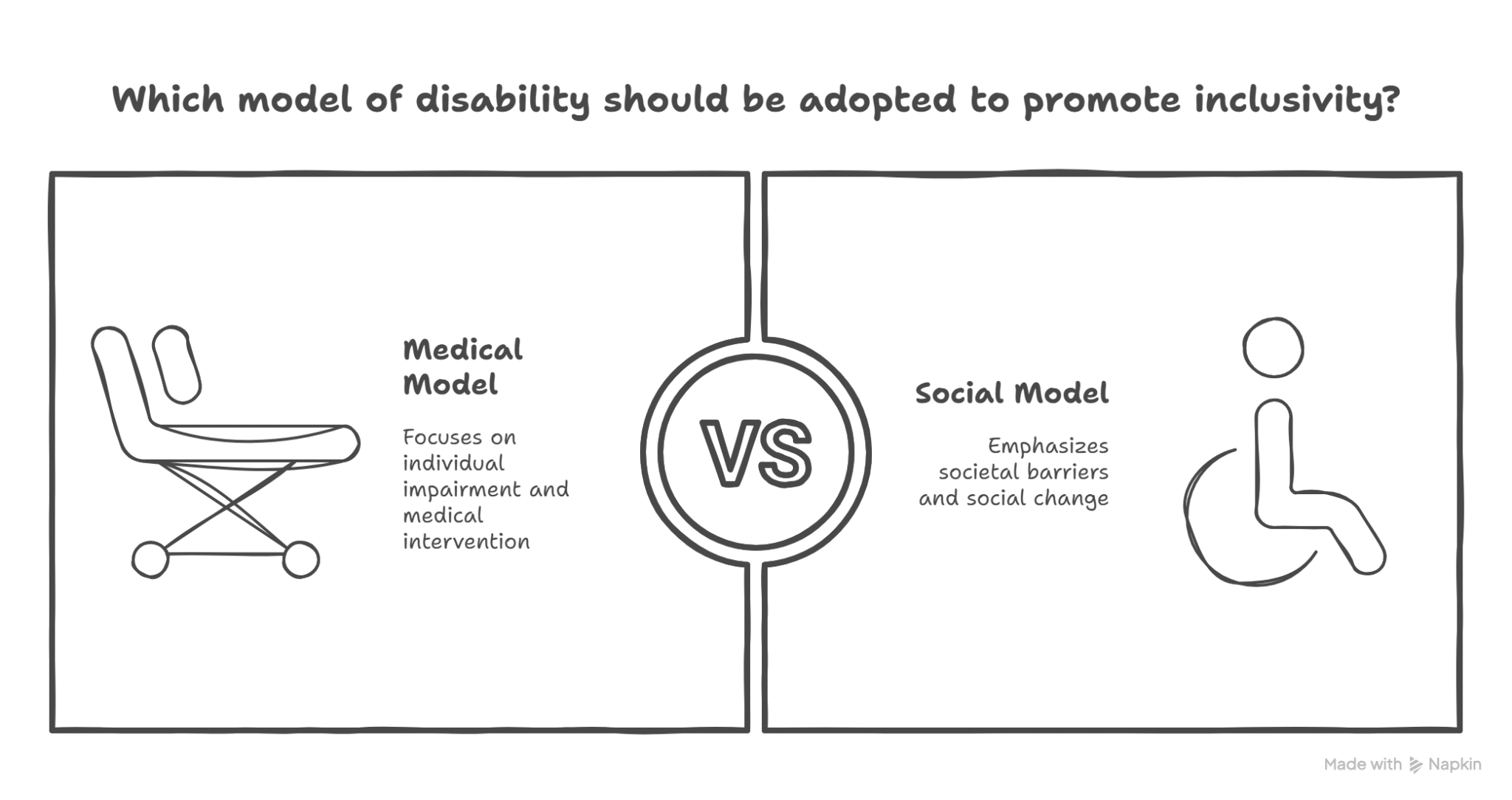 Which model of disability should be adopted to promote inclusivity?

Medical Model

Focuses on individual impairment and medical intervention

VS

Social Model

Emphasizes societal barriers and social change

Made with Napkin